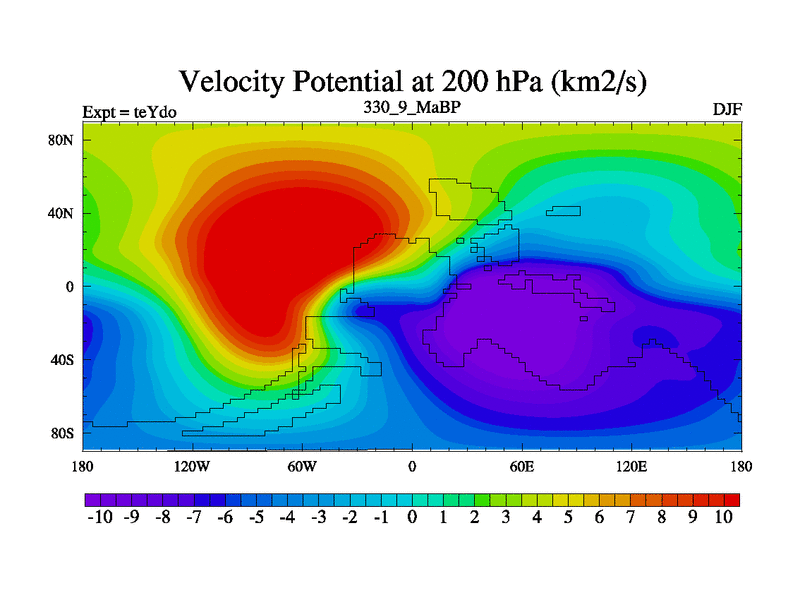 Velocity Potential at 200 hPa (km2/s)

Expt = teYdo

330_9_MaBP

DJF

80N
40N
0
40S
80S

180
120W
60W
0
60E
120E
180

-10 -9 -8 -7 -6 -5 -4 -3 -2 -1 0 1 2 3 4 5 6 7 8 9 10